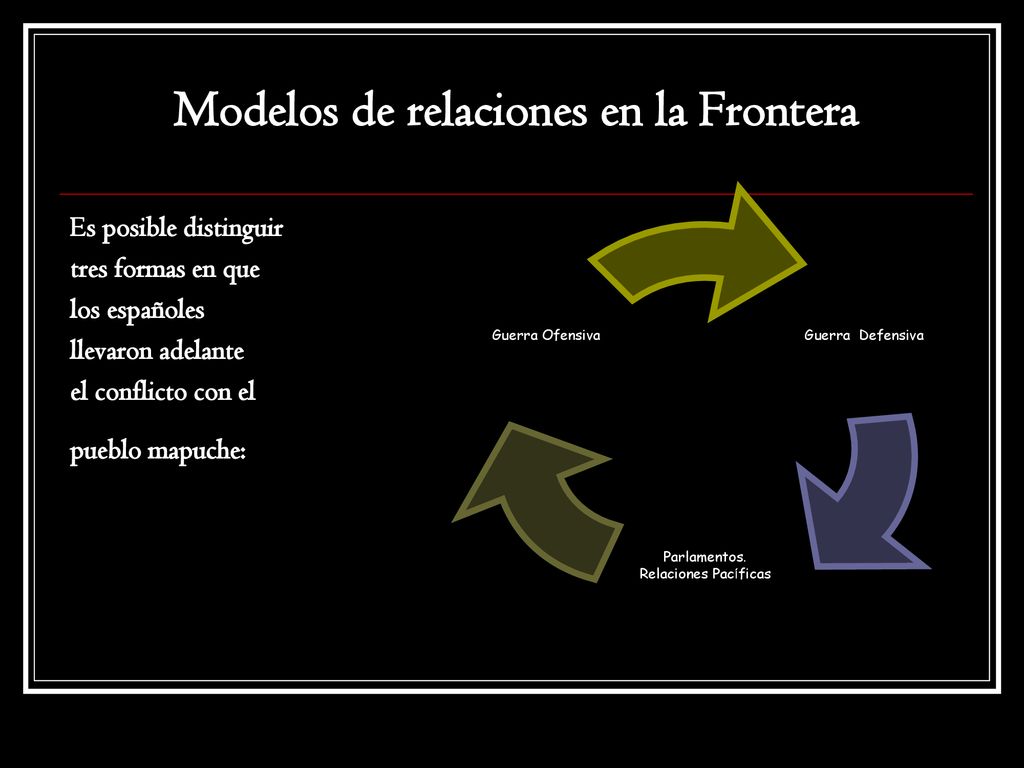 Modelos de relaciones en la Frontera

Es posible distinguir tres formas en que los españoles llevaron adelante el conflicto con el pueblo mapuche:

Guerra Ofensiva

Guerra  Defensiva

Parlamentos.
Relaciones Pacíficas